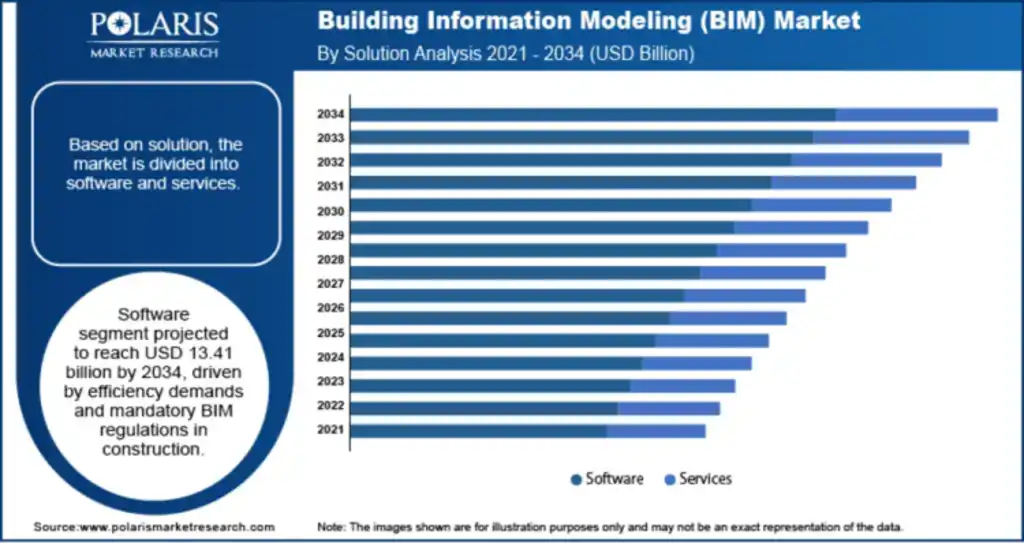 POLARIS
MARKET RESEARCH

Building Information Modeling (BIM) Market
By Solution Analysis 2021 - 2034 (USD Billion)

Based on solution, the market is divided into software and services.

Software segment projected to reach USD 13.41 billion by 2034, driven by efficiency demands and mandatory BIM regulations in construction.

2034
2033
2032
2031
2030
2029
2028
2027
2026
2025
2024
2023
2022
2021

Software Services

Source:www.polarismarketresearch.com

Note: The images shown are for illustration purposes only and may not be an exact representation of the data.